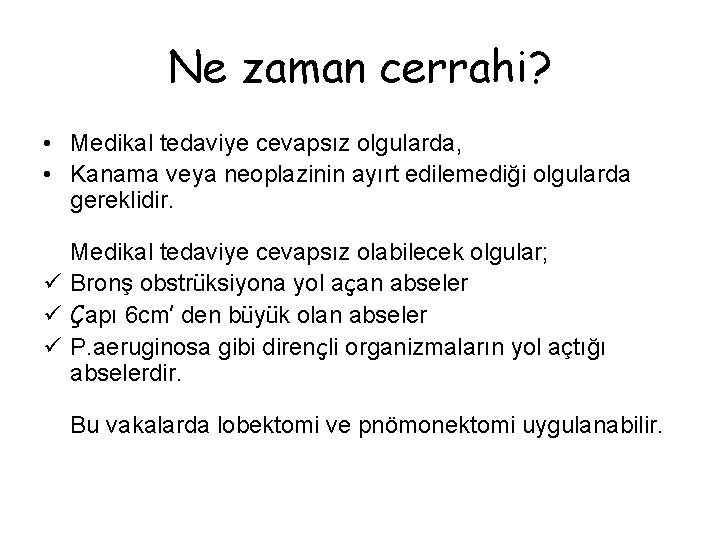 Ne zaman cerrahi?

• Medikal tedaviye cevapsız olgularda,
• Kanama veya neoplazinin ayırt edilemediği olgularda gereklidir.

Medikal tedaviye cevapsız olabilecek olgular;
✓ Bronş obstrüksiyona yol açan abseler
✓ Çapı 6cm' den büyük olan abseler
✓ P.aeruginosa gibi dirençli organizmaların yol açtığı abselerdir.

Bu vakalarda lobektomi ve pnömonektomi uygulanabilir.